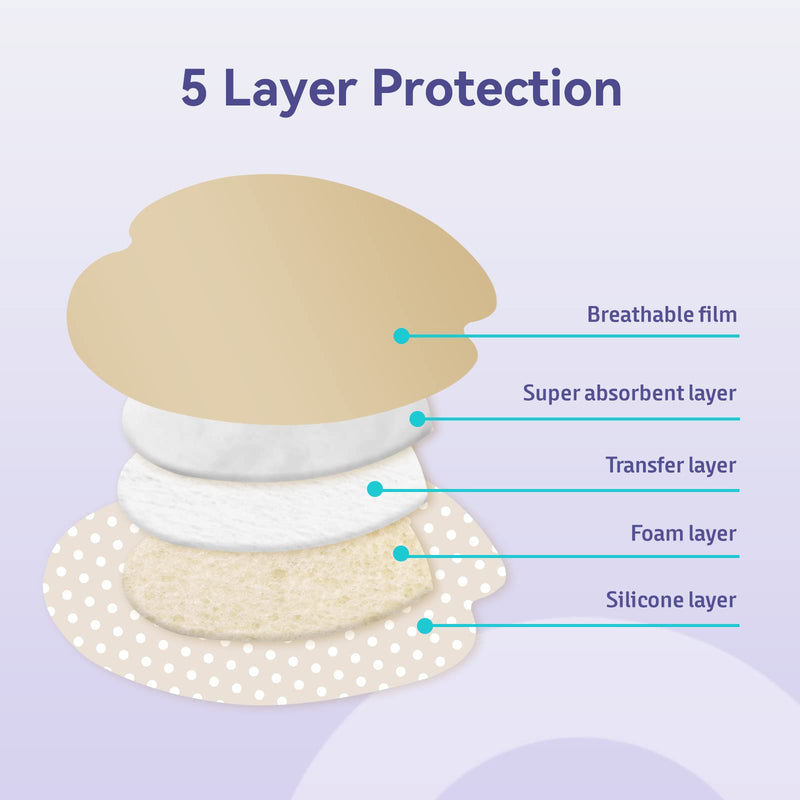 5 Layer Protection

Breathable film

Super absorbent layer

Transfer layer

Foam layer

Silicone layer